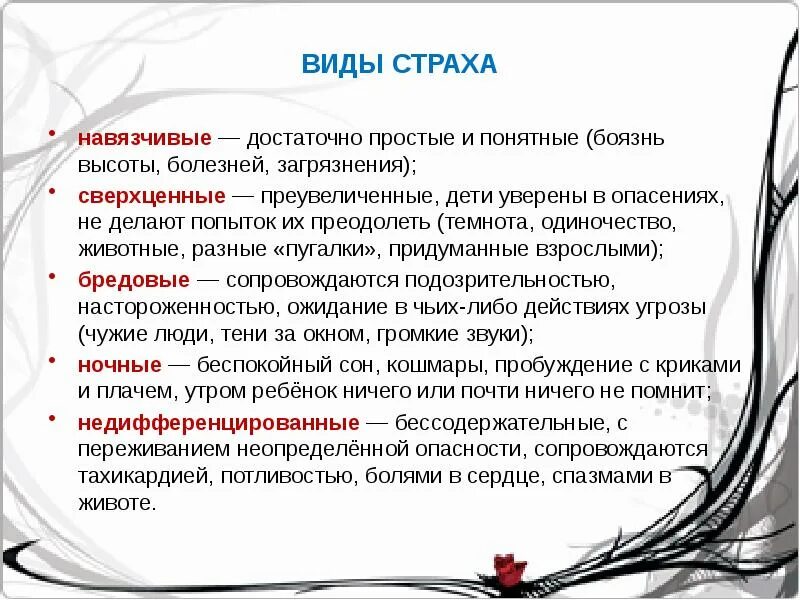 ВИДЫ СТРАХА

• навязчивые — достаточно простые и понятные (боязнь высоты, болезней, загрязнения);

• сверхценные — преувеличенные, дети уверены в опасениях, не делают попыток их преодолеть (темнота, одиночество, животные, разные «пугалки», придуманные взрослыми);

• бредовые — сопровождаются подозрительностью, настороженностью, ожидание в чьих-либо действиях угрозы (чужие люди, тени за окном, громкие звуки);

• ночные — беспокойный сон, кошмары, пробуждение с криками и плачем, утром ребёнок ничего или почти ничего не помнит;

• недифференцированные — бессодержательные, с переживанием неопределённой опасности, сопровождаются тахикардией, потливостью, болями в сердце, спазмами в животе.